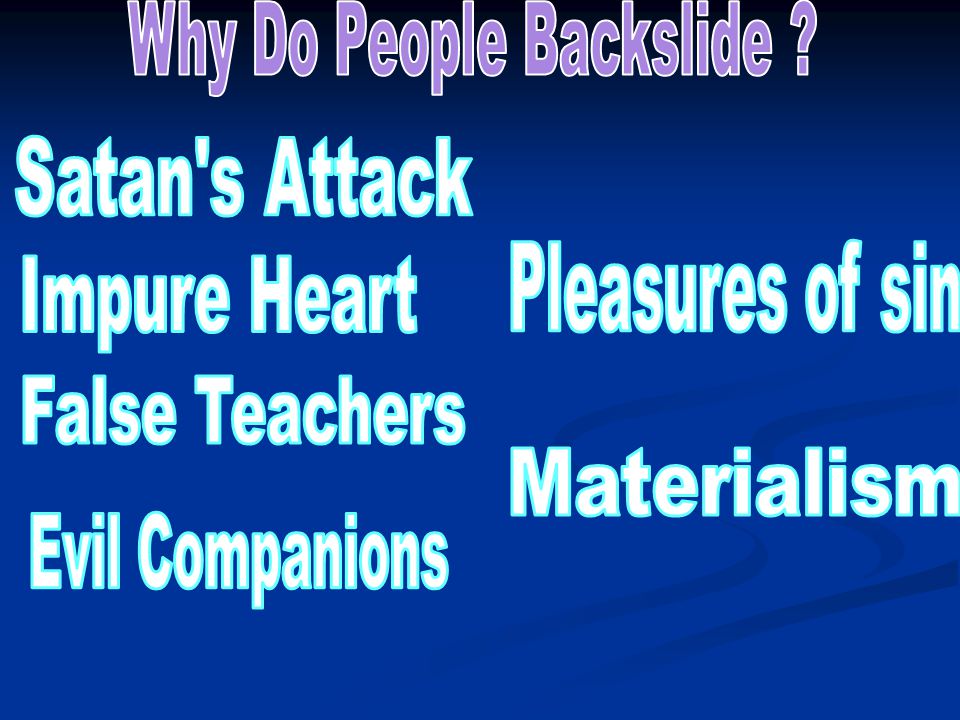 Why Do People Backslide ?

Satan's Attack

Impure Heart

False Teachers

Evil Companions

Pleasures of sin

Materialism